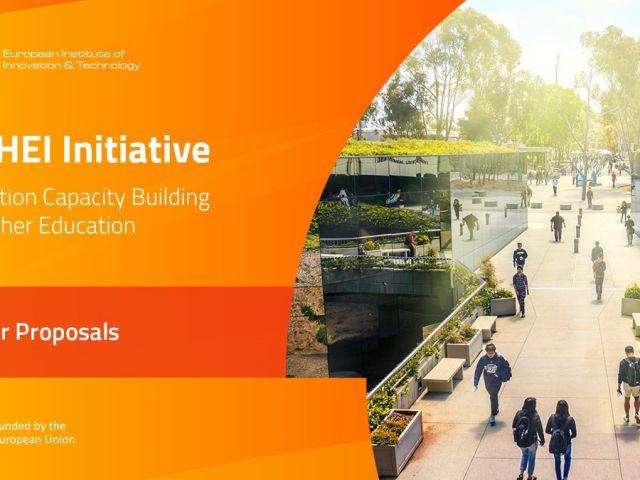 European Institute of Innovation & Technology

HEI Initiative

tion Capacity Building her Education

r Proposals

unded by the uropean Union